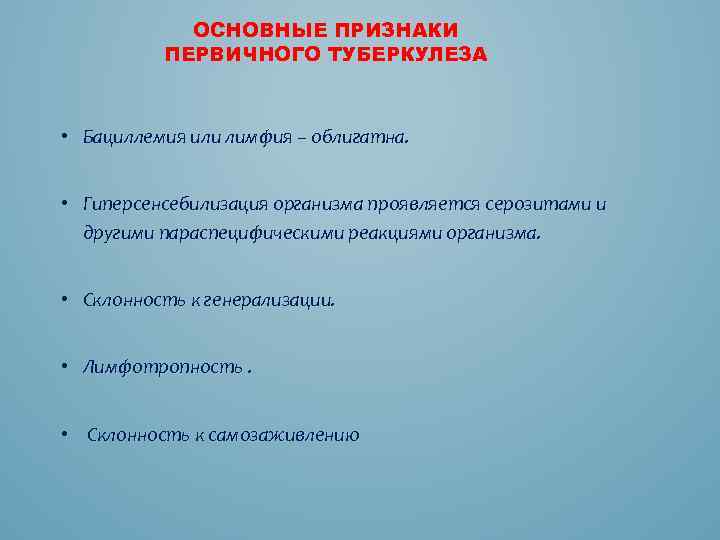 ОСНОВНЫЕ ПРИЗНАКИ ПЕРВИЧНОГО ТУБЕРКУЛЕЗА

• Бациллемия или лимфия – облигатна.

• Гиперсенсебилизация организма проявляется серозитами и другими параспецифическими реакциями организма.

• Склонность к генерализации.

• Лимфотропность .

• Склонность к самозаживлению